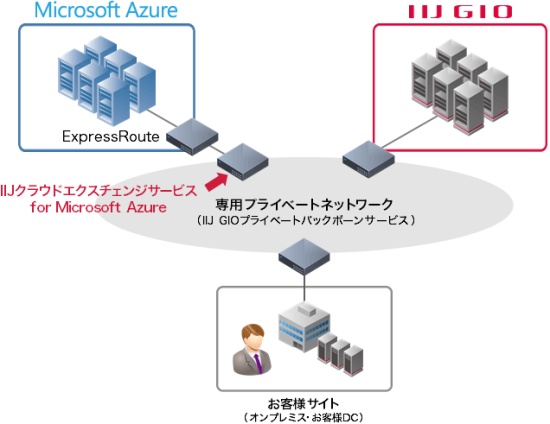 Microsoft Azure

IIJ GIO

ExpressRoute

IIJクラウドエクスチェンジサービス
for Microsoft Azure

専用プライベートネットワーク
（IIJ GIOプライベートバックボーンサービス）

お客様サイト
（オンプレミス・お客様DC）